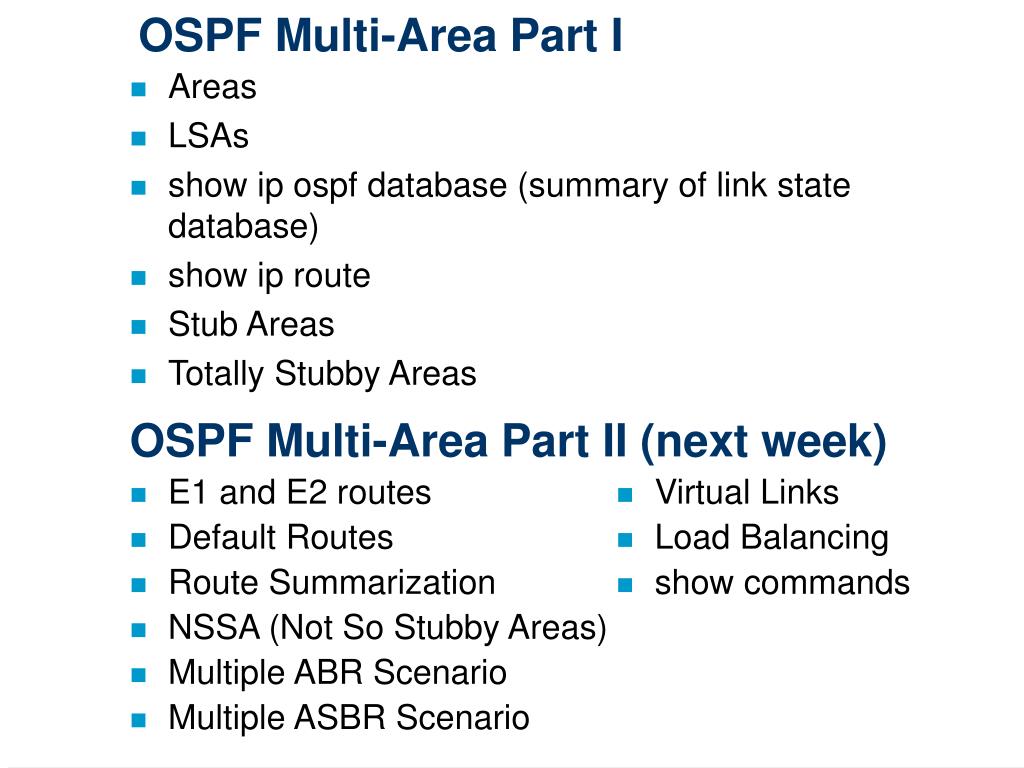 OSPF Multi-Area Part I

- Areas
- LSAs
- show ip ospf database (summary of link state database)
- show ip route
- Stub Areas
- Totally Stubby Areas

OSPF Multi-Area Part II (next week)

- E1 and E2 routes
- Default Routes
- Route Summarization
- NSSA (Not So Stubby Areas)
- Multiple ABR Scenario
- Multiple ASBR Scenario

- Virtual Links
- Load Balancing
- show commands